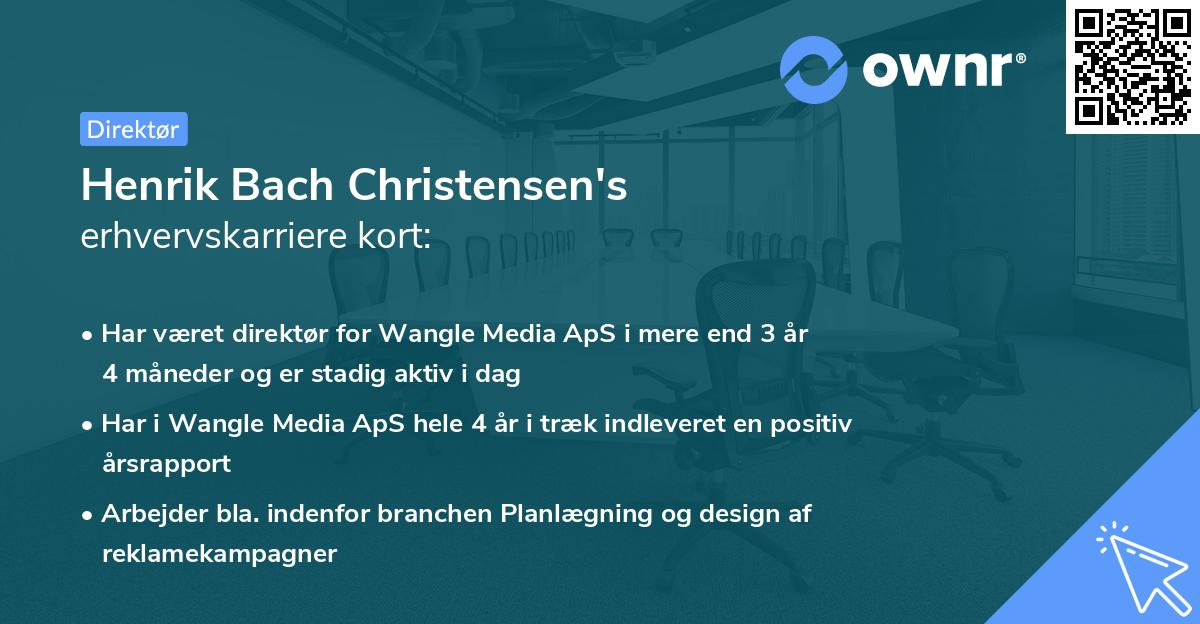 ownr®

Direktør

Henrik Bach Christensen's
erhvervskarriere kort:

• Har været direktør for Wangle Media ApS i mere end 3 år 4 måneder og er stadig aktiv i dag

• Har i Wangle Media ApS hele 4 år i træk indleveret en positiv årsrapport

• Arbejder bla. indenfor branchen Planlægning og design af reklamekampagner